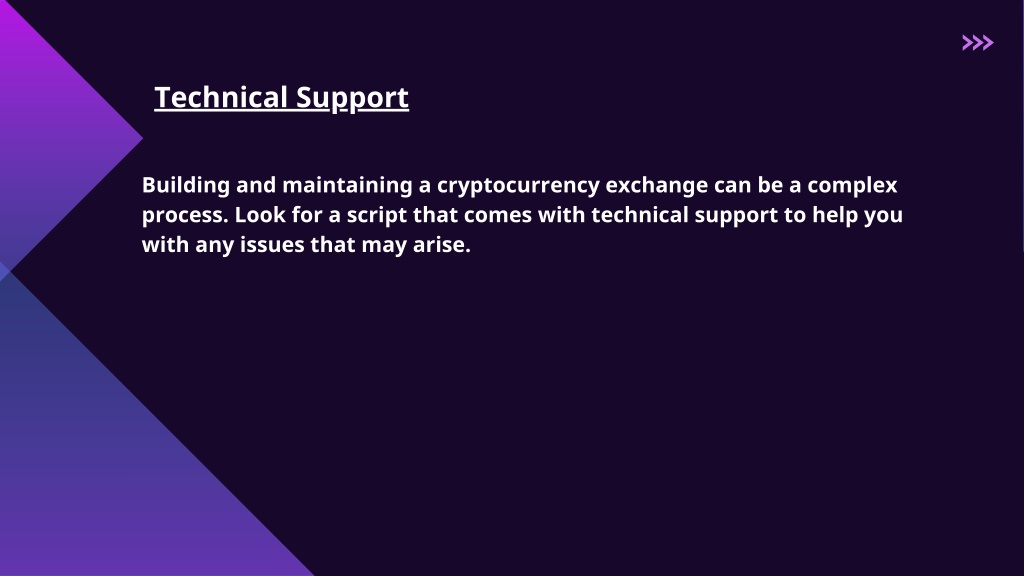 Technical Support

Building and maintaining a cryptocurrency exchange can be a complex process. Look for a script that comes with technical support to help you with any issues that may arise.